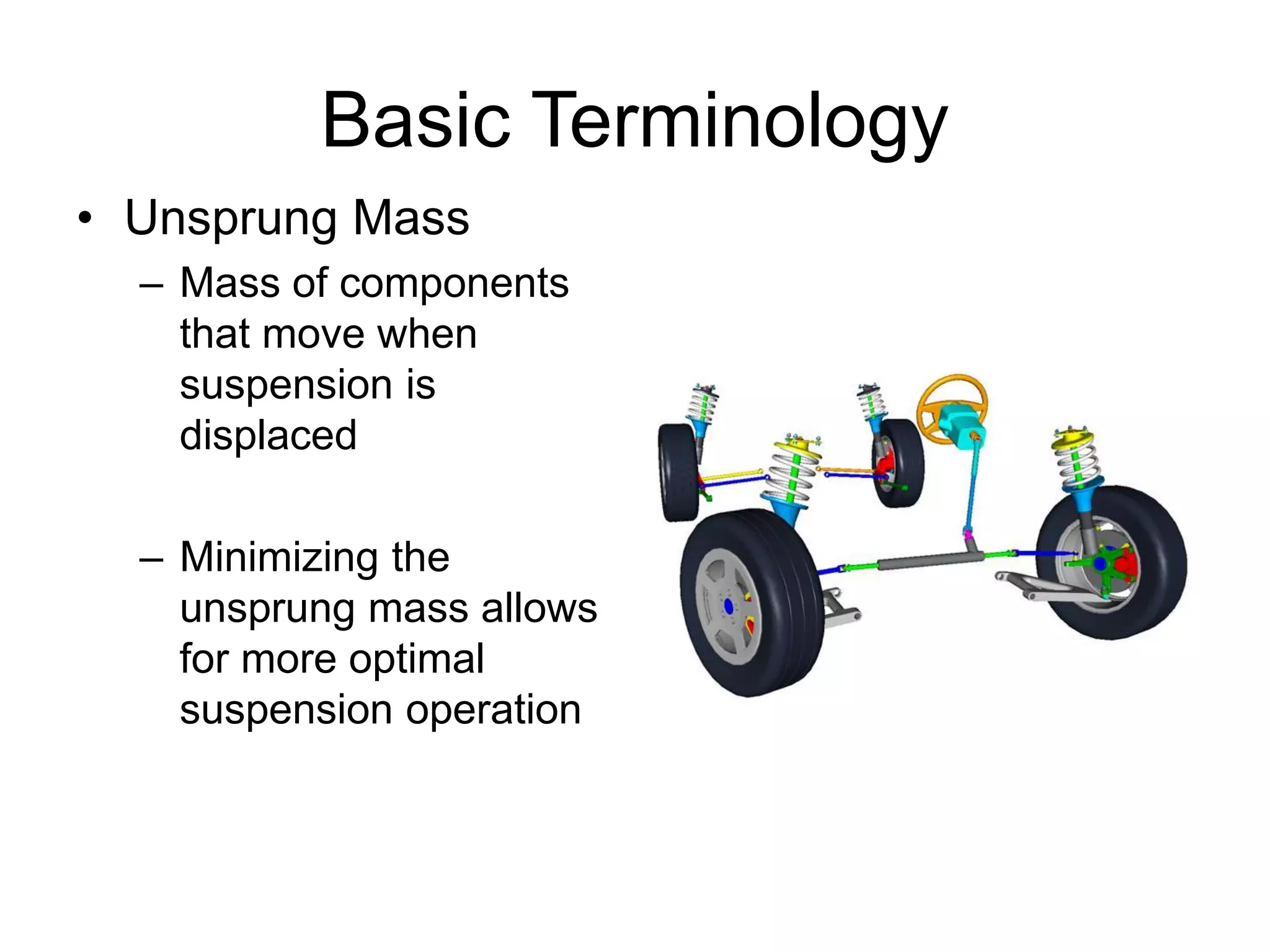 Basic Terminology

• Unsprung Mass

– Mass of components that move when suspension is displaced

– Minimizing the unsprung mass allows for more optimal suspension operation